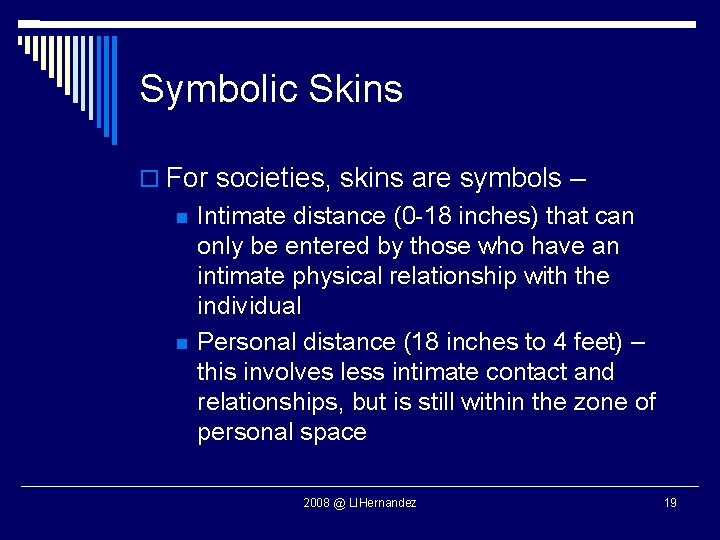 Symbolic Skins

For societies, skins are symbols –

Intimate distance (0-18 inches) that can only be entered by those who have an intimate physical relationship with the individual

Personal distance (18 inches to 4 feet) – this involves less intimate contact and relationships, but is still within the zone of personal space

2008 @ LJHernandez

19